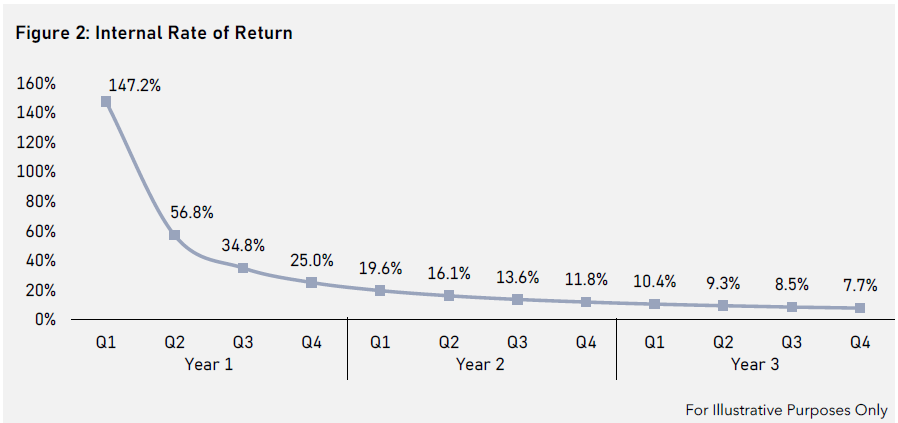 Figure 2: Internal Rate of Return

160%
140%
120%
100%
80%
60%
40%
20%
0%

147.2%
56.8%
34.8%
25.0%
19.6%
16.1%
13.6%
11.8%
10.4%
9.3%
8.5%
7.7%

Q1 Q2 Q3 Q4
Year 1
Q1 Q2 Q3 Q4
Year 2
Q1 Q2 Q3 Q4
Year 3

For Illustrative Purposes Only